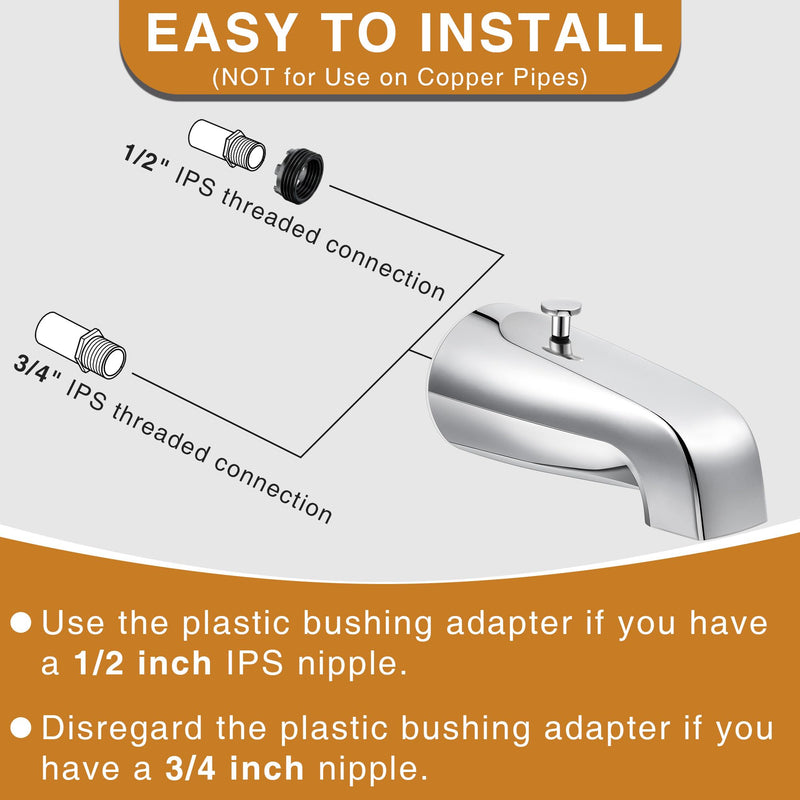 EASY TO INSTALL
(NOT for Use on Copper Pipes)

1/2" IPS threaded connection

3/4" IPS threaded connection

● Use the plastic bushing adapter if you have a 1/2 inch IPS nipple.

● Disregard the plastic bushing adapter if you have a 3/4 inch nipple.